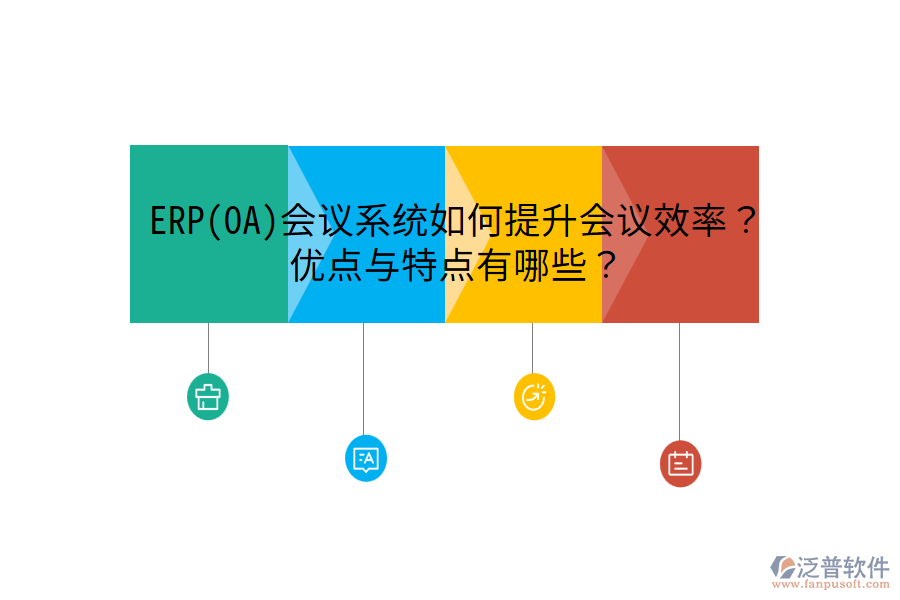 ERP(OA)会议系统如何提升会议效率？优点与特点有哪些？

泛普软件
www.fanpusoft.com